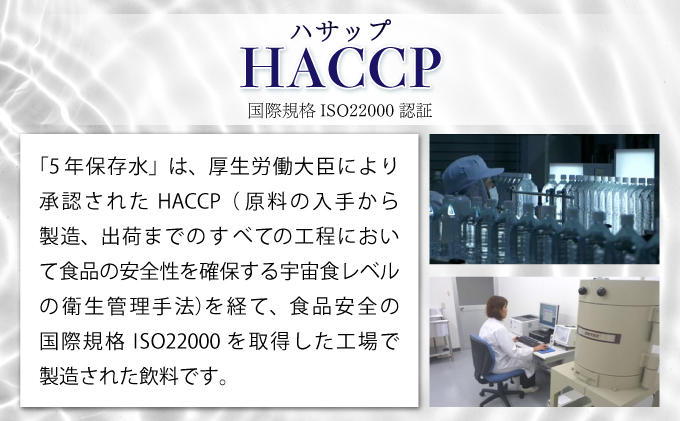 ハサップ
HACCP
国際規格 ISO22000 認証

「5年保存水」は、厚生労働大臣により承認された HACCP（原料の入手から製造、出荷までのすべての工程において食品の安全性を確保する宇宙食レベルの衛生管理手法)を経て、食品安全の国際規格 ISO22000 を取得した工場で製造された飲料です。